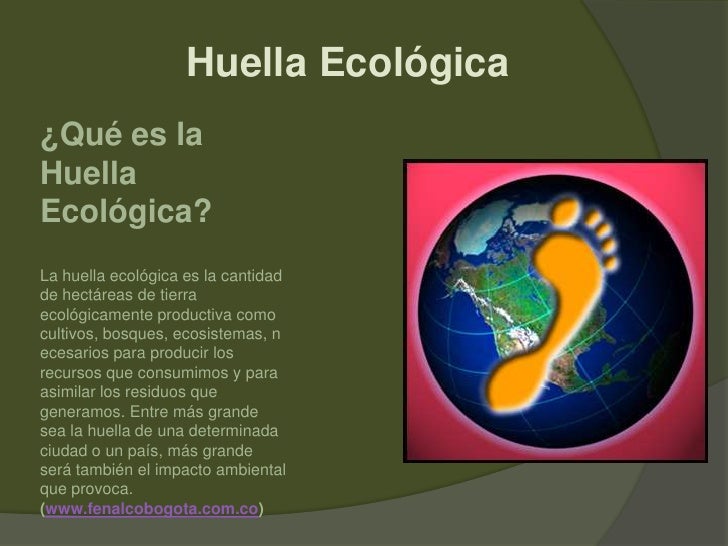 Huella Ecológica

¿Qué es la Huella Ecológica?

La huella ecológica es la cantidad de hectáreas de tierra ecológicamente productiva como cultivos, bosques, ecosistemas, n ecesarios para producir los recursos que consumimos y para asimilar los residuos que generamos. Entre más grande sea la huella de una determinada ciudad o un país, más grande será también el impacto ambiental que provoca.
(www.fenalcobogota.com.co)